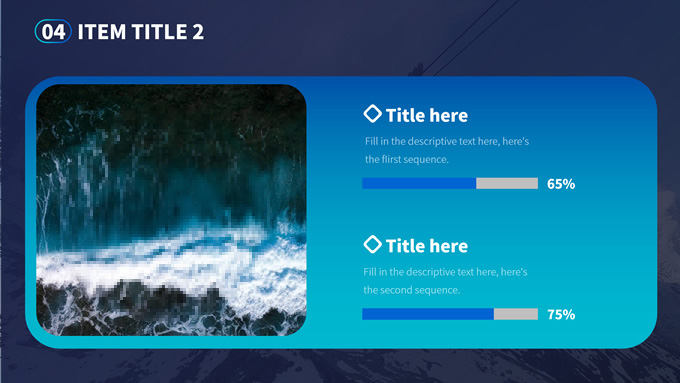 04 ITEM TITLE 2

Title here

Fill in the descriptive text here, here's the flirst sequence.

65%

Title here

Fill in the descriptive text here, here's the second sequence.

75%